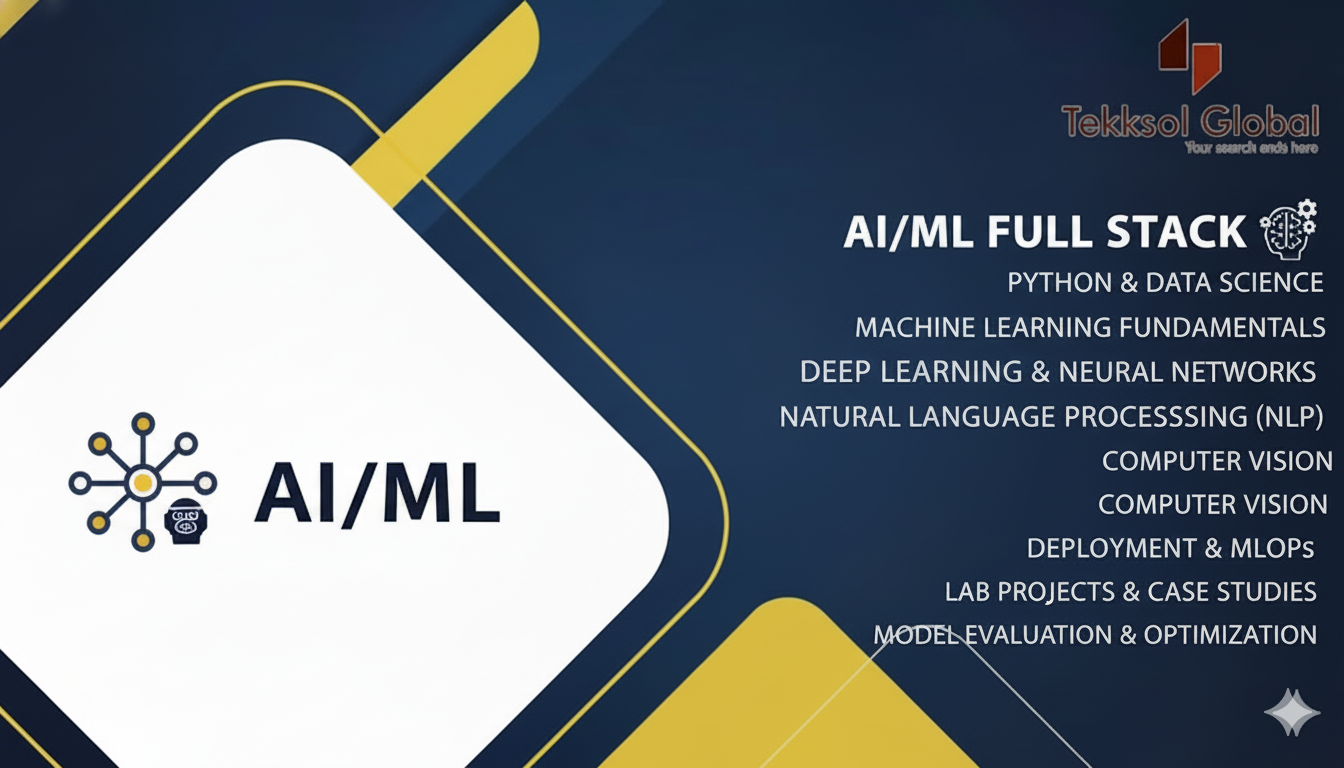 Tekksol Global
Your search ends here

AI/ML

AI/ML FULL STACK
PYTHON & DATA SCIENCE
MACHINE LEARNING FUNDAMENTALS
DEEP LEARNING & NEURAL NETWORKS
NATURAL LANGUAGE PROCESSSING (NLP)
COMPUTER VISION
COMPUTER VISION
DEPLOYMENT & MLOPs
LAB PROJECTS & CASE STUDIES
MODEL EVALUATION & OPTIMIZATION